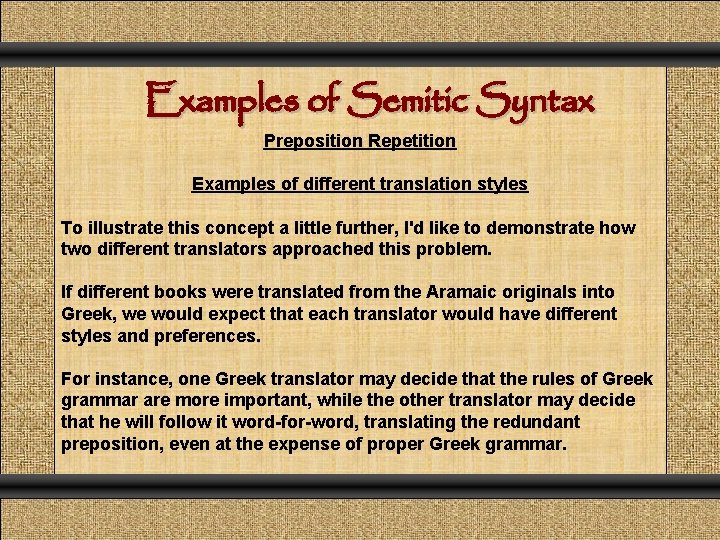 Examples of Semitic Syntax

Preposition Repetition

Examples of different translation styles

To illustrate this concept a little further, I'd like to demonstrate how two different translators approached this problem.

If different books were translated from the Aramaic originals into Greek, we would expect that each translator would have different styles and preferences.

For instance, one Greek translator may decide that the rules of Greek grammar are more important, while the other translator may decide that he will follow it word-for-word, translating the redundant preposition, even at the expense of proper Greek grammar.